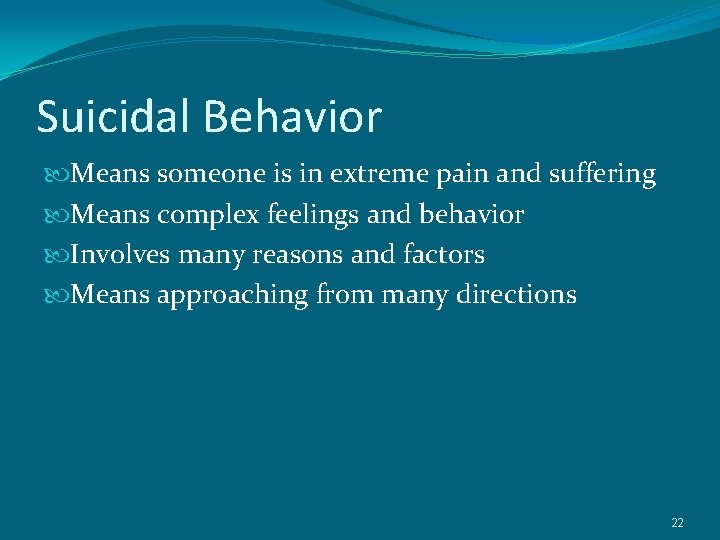 Suicidal Behavior

Means someone is in extreme pain and suffering
Means complex feelings and behavior
Involves many reasons and factors
Means approaching from many directions

22